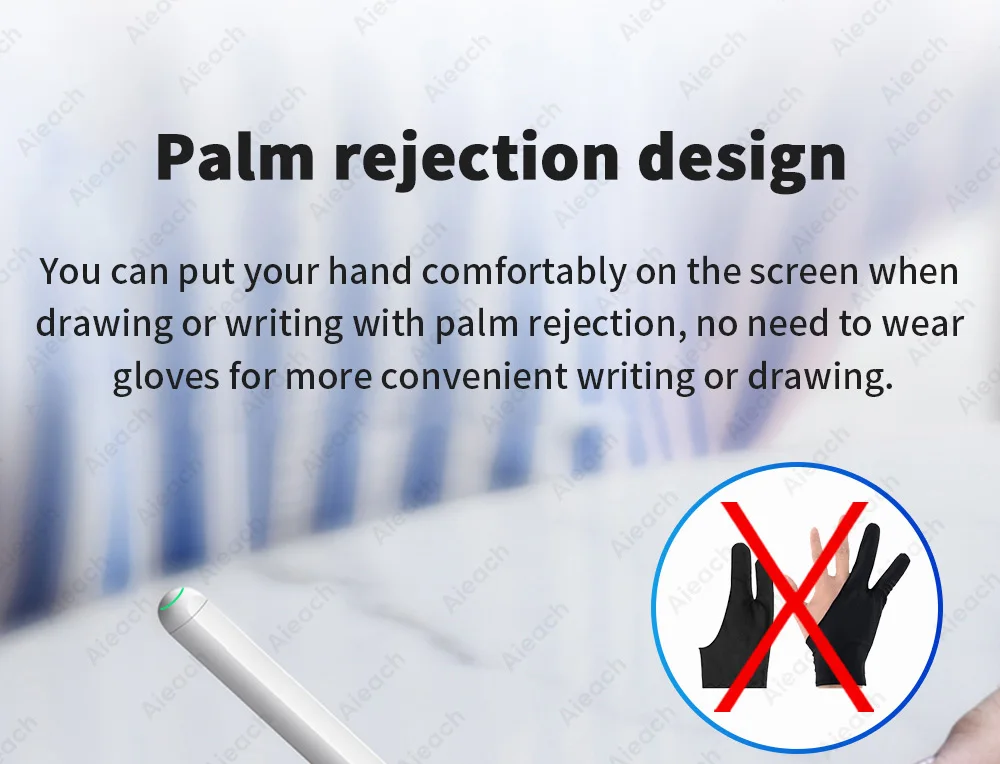 Palm rejection design

You can put your hand comfortably on the screen when drawing or writing with palm rejection, no need to wear gloves for more convenient writing or drawing.

Aieach